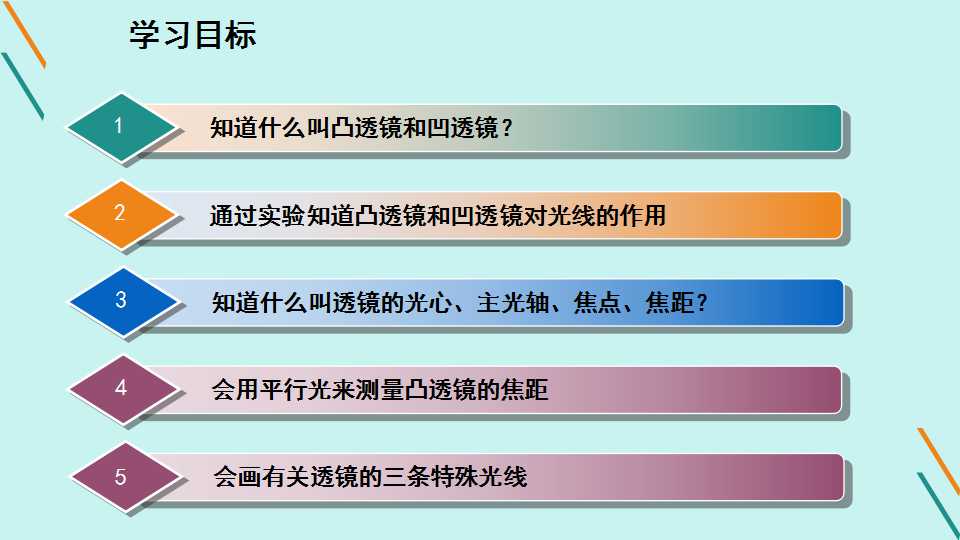 学习目标

1
知道什么叫凸透镜和凹透镜？

2
通过实验知道凸透镜和凹透镜对光线的作用

3
知道什么叫透镜的光心、主光轴、焦点、焦距？

4
会用平行光来测量凸透镜的焦距

5
会画有关透镜的三条特殊光线